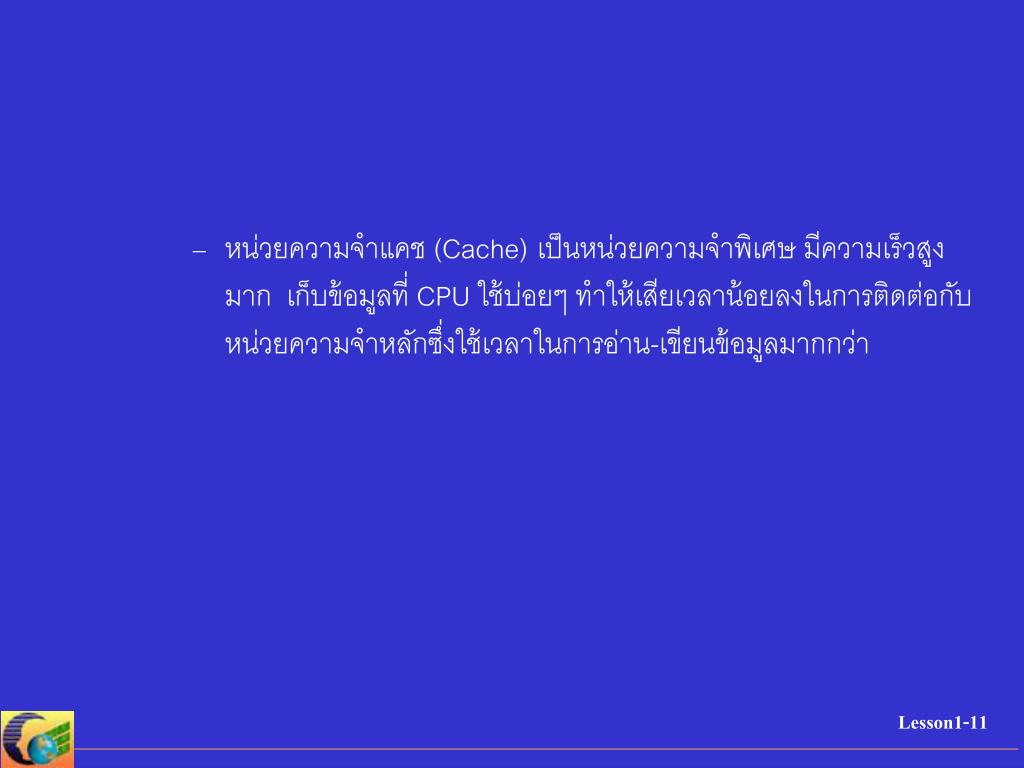 – หน่วยความจำแคช (Cache) เป็นหน่วยความจำพิเศษ มีความเร็วสูงมาก เก็บข้อมูลที่ CPU ใช้บ่อยๆ ทำให้เสียเวลาน้อยลงในการติดต่อกับหน่วยความจำหลักซึ่งใช้เวลาในการอ่าน-เขียนข้อมูลมากกว่า

Lesson1-11